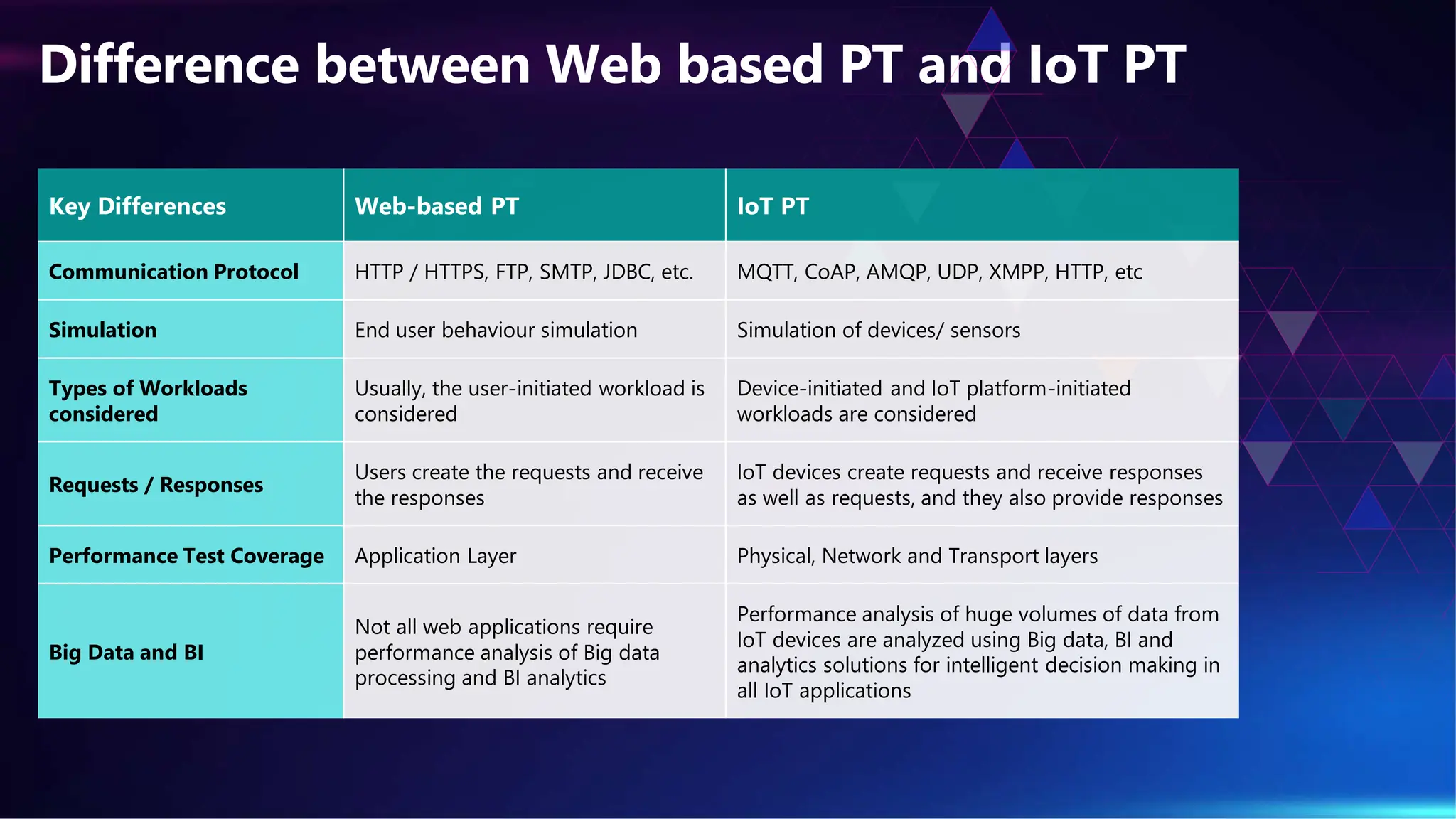 Difference between Web based PT and IoT PT

| Key Differences | Web-based PT | IoT PT |
|---|---|---|
| Communication Protocol | HTTP / HTTPS, FTP, SMTP, JDBC, etc. | MQTT, CoAP, AMQP, UDP, XMPP, HTTP, etc |
| Simulation | End user behaviour simulation | Simulation of devices/ sensors |
| Types of Workloads considered | Usually, the user-initiated workload is considered | Device-initiated and IoT platform-initiated workloads are considered |
| Requests / Responses | Users create the requests and receive the responses | IoT devices create requests and receive responses as well as requests, and they also provide responses |
| Performance Test Coverage | Application Layer | Physical, Network and Transport layers |
| Big Data and BI | Not all web applications require performance analysis of Big data processing and BI analytics | Performance analysis of huge volumes of data from IoT devices are analyzed using Big data, BI and analytics solutions for intelligent decision making in all IoT applications |